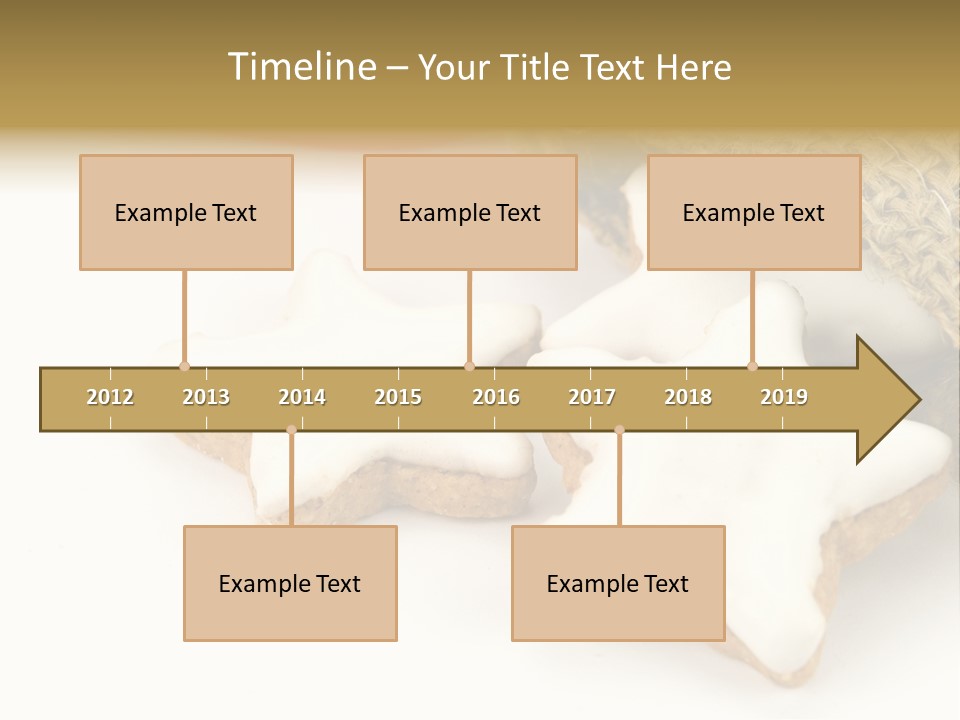 Timeline – Your Title Text Here

Example Text

Example Text

Example Text

2012 2013 2014 2015 2016 2017 2018 2019

Example Text

Example Text